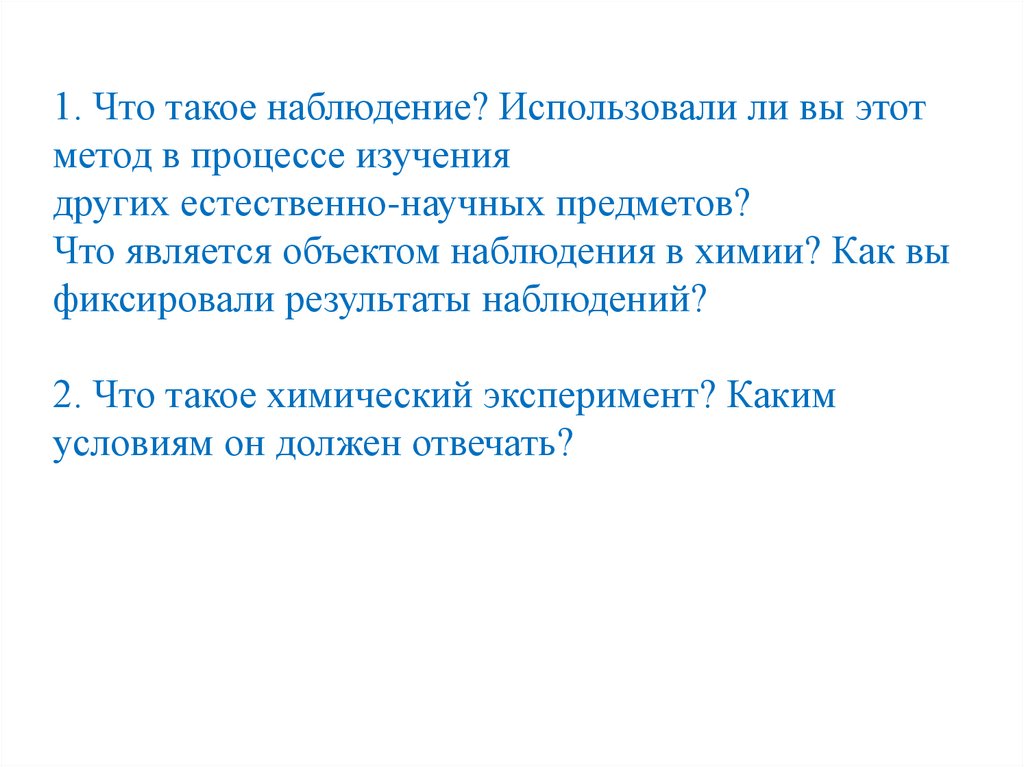 1. Что такое наблюдение? Использовали ли вы этот метод в процессе изучения
других естественно-научных предметов?
Что является объектом наблюдения в химии? Как вы фиксировали результаты наблюдений?

2. Что такое химический эксперимент? Каким условиям он должен отвечать?